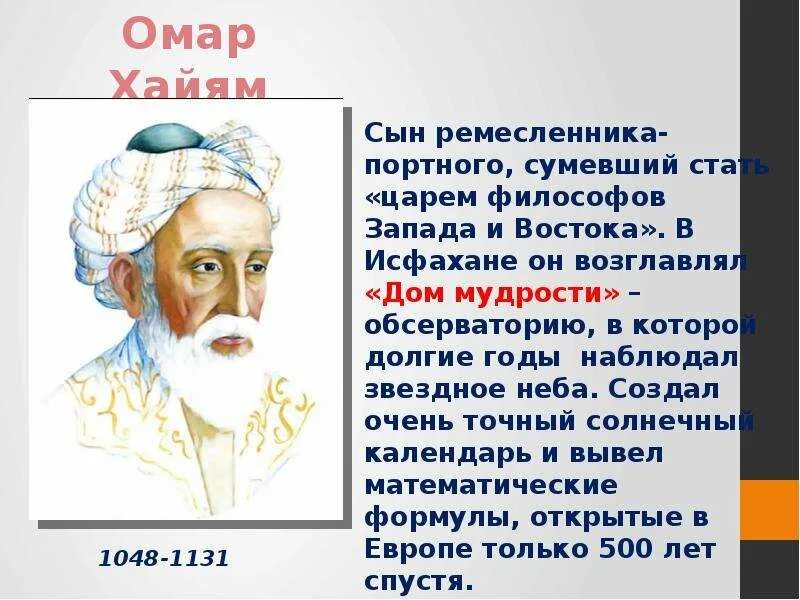 Омар Хайям

Сын ремесленника-портного, сумевший стать «царем философов Запада и Востока». В Исфахане он возглавлял «Дом мудрости» – обсерваторию, в которой долгие годы  наблюдал звездное неба. Создал очень точный солнечный календарь и вывел математические формулы, открытые в Европе только 500 лет спустя.

1048-1131